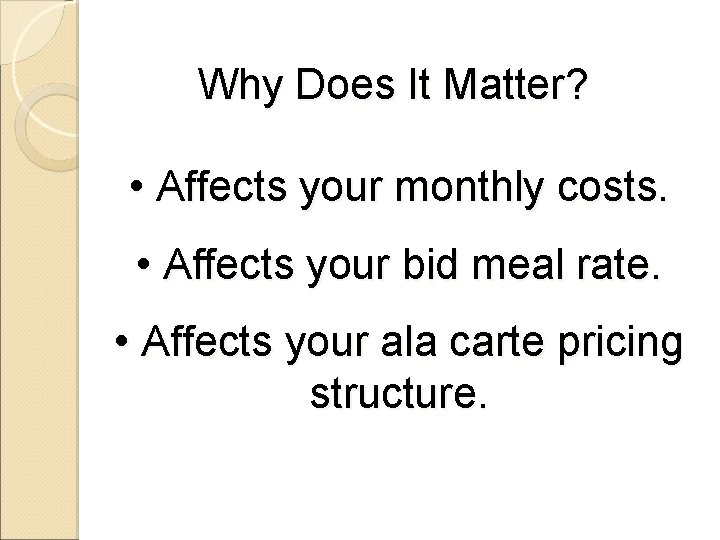 Why Does It Matter?

• Affects your monthly costs.

• Affects your bid meal rate.

• Affects your ala carte pricing structure.